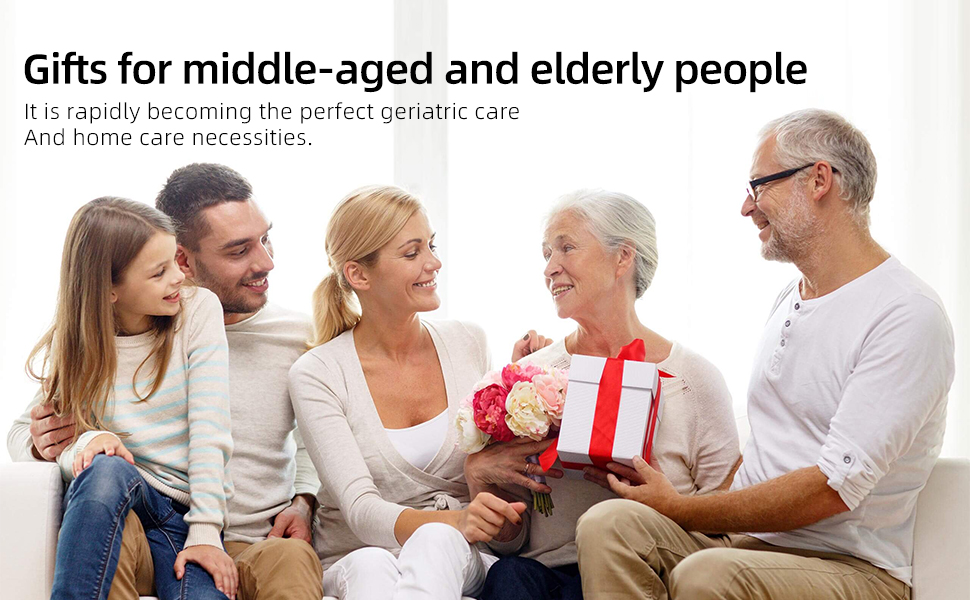 Gifts for middle-aged and elderly people

It is rapidly becoming the perfect geriatric care
And home care necessities.